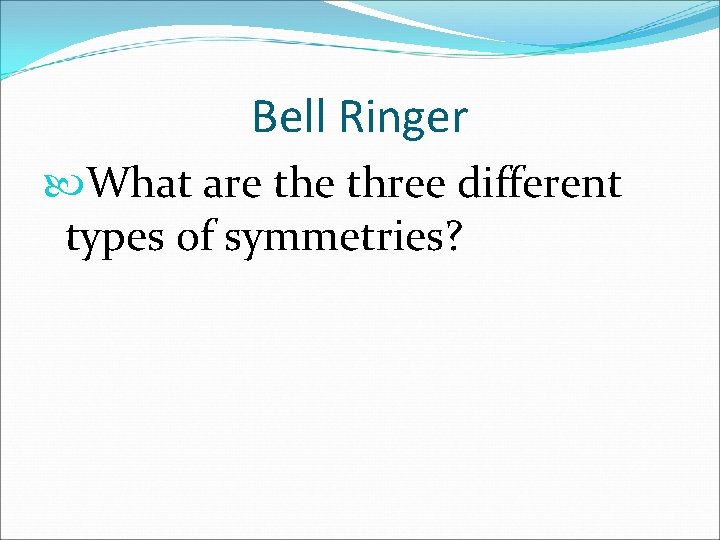 Bell Ringer

What are the three different types of symmetries?